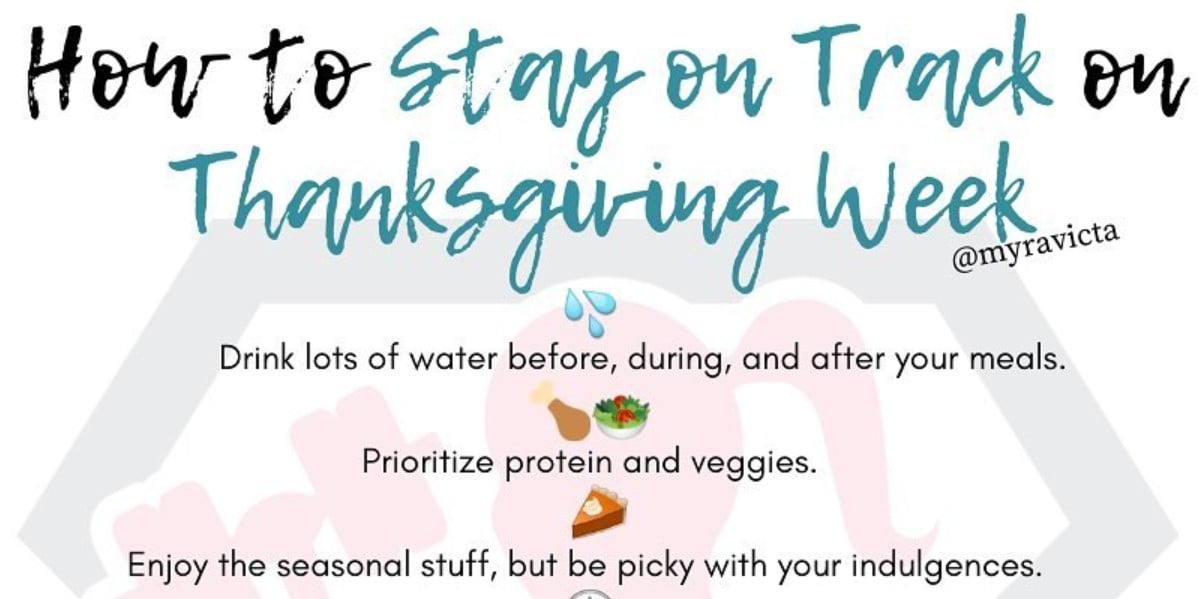 How to Stay on Track on Thanksgiving Week

@myravicta

Drink lots of water before, during, and after your meals.

Prioritize protein and veggies.

Enjoy the seasonal stuff, but be picky with your indulgences.